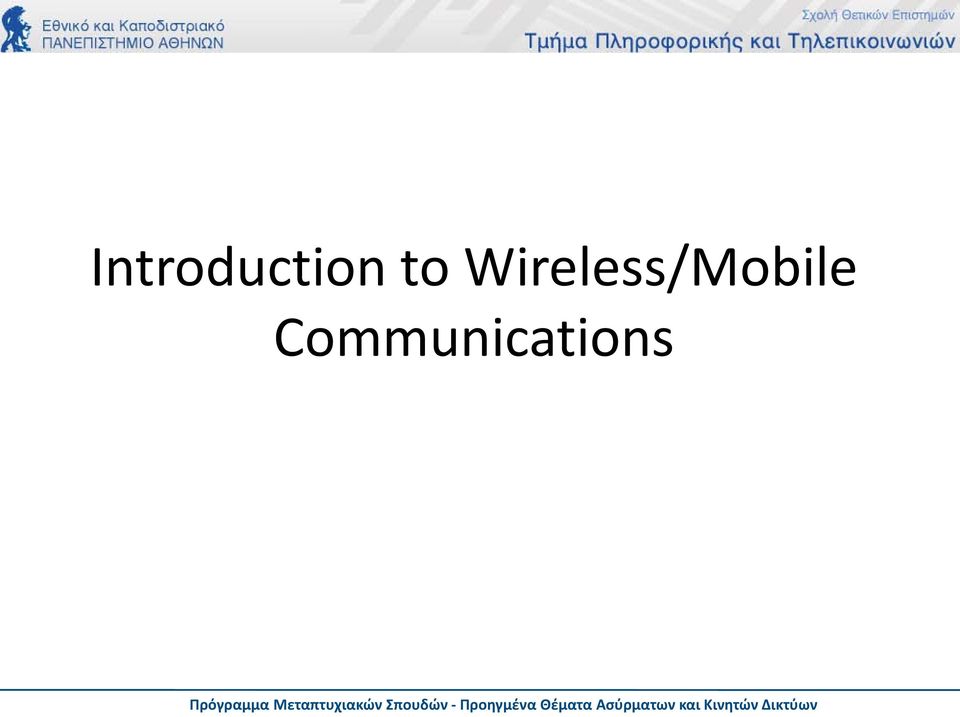 Εθνικό και Καποδιστριακό
ΠΑΝΕΠΙΣΤΗΜΙΟ ΑΘΗΝΩΝ

Σχολή Θετικών Επιστημών
Τμήμα Πληροφορικής και Τηλεπικοινωνιών

Introduction to Wireless/Mobile Communications

Πρόγραμμα Μεταπτυχιακών Σπουδών - Προηγμένα Θέματα Ασύρματων και Κινητών Δικτύων